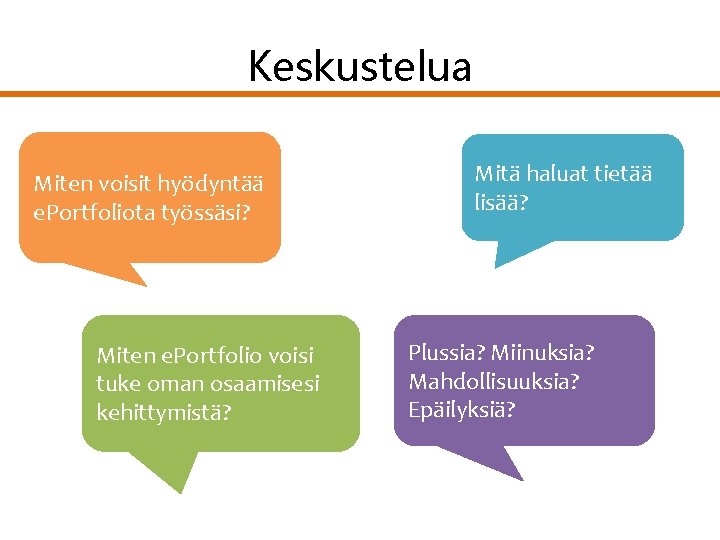 Keskustelua

Miten voisit hyödyntää ePortfoliota työssäsi?

Mitä haluat tietää lisää?

Miten ePortfolio voisi tuke oman osaamisesi kehittymistä?

Plussia? Miinuksia? Mahdollisuuksia? Epäilyksiä?